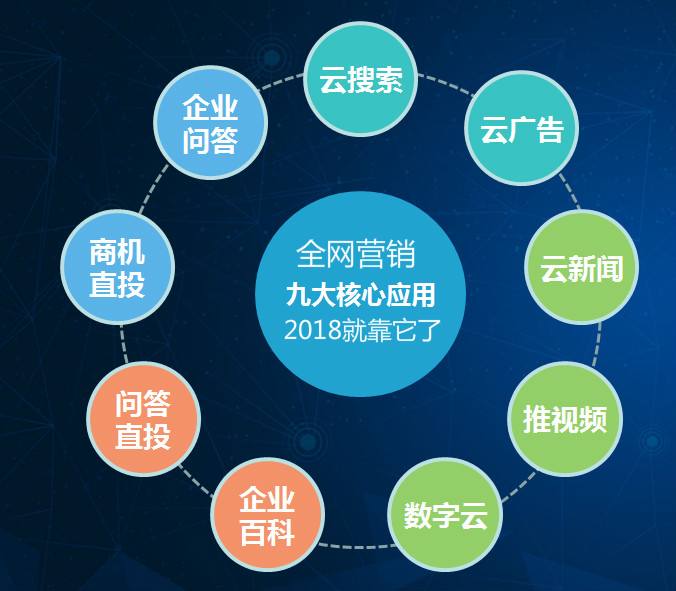 全网营销
九大核心应用
2018就靠它了

云搜索

云广告

云新闻

推视频

数字云

企业百科

问答直投

商机直投

企业问答